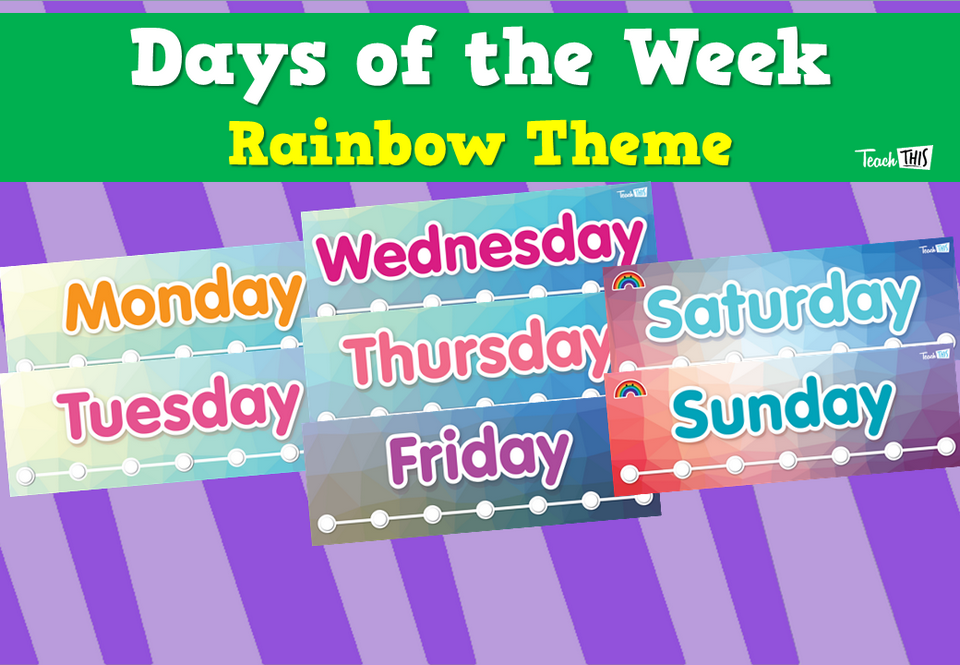 Days of the Week
Rainbow Theme

Teach THIS

Monday

Tuesday

Teach THIS

Wednesday

Thursday

Friday

Teach THIS

Saturday

Teach THIS

Sunday